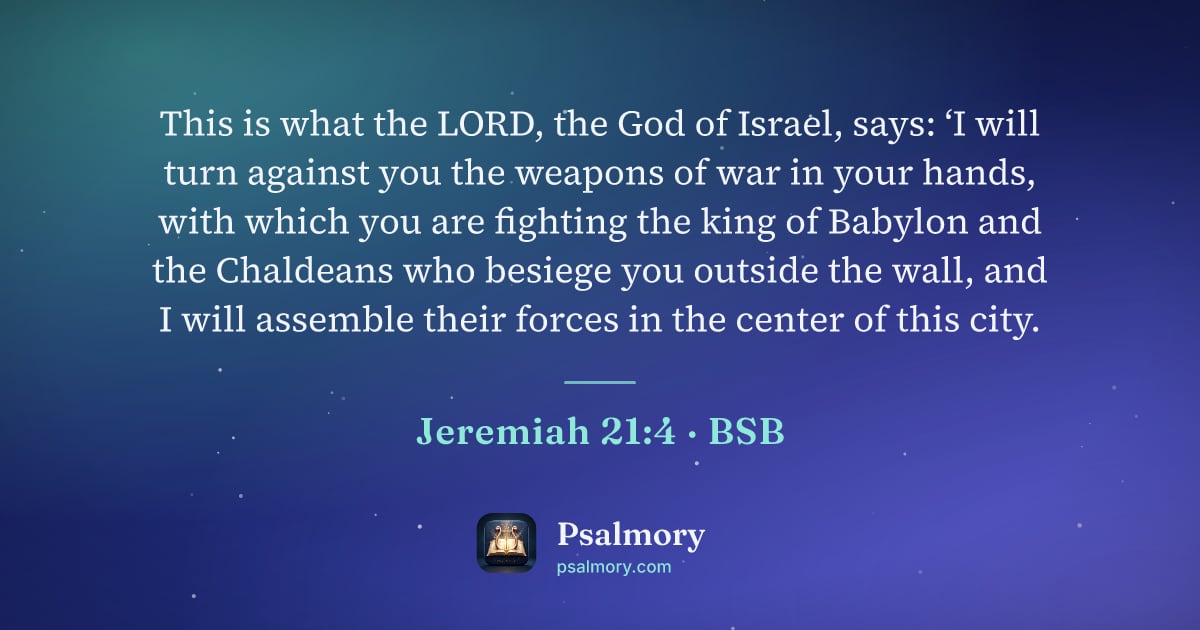 This is what the LORD, the God of Israel, says: ‘I will turn against you the weapons of war in your hands, with which you are fighting the king of Babylon and the Chaldeans who besiege you outside the wall, and I will assemble their forces in the center of this city.

Jeremiah 21:4 · BSB

Psalmory
psalmory.com